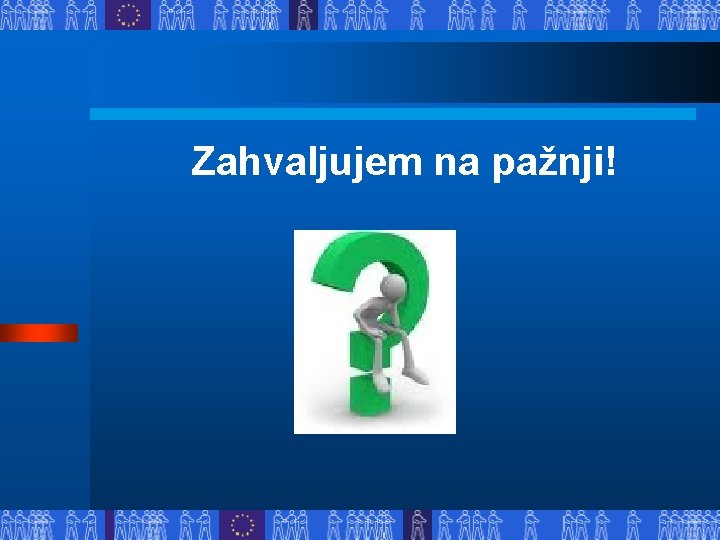 Zahvaljujem na pažnji!